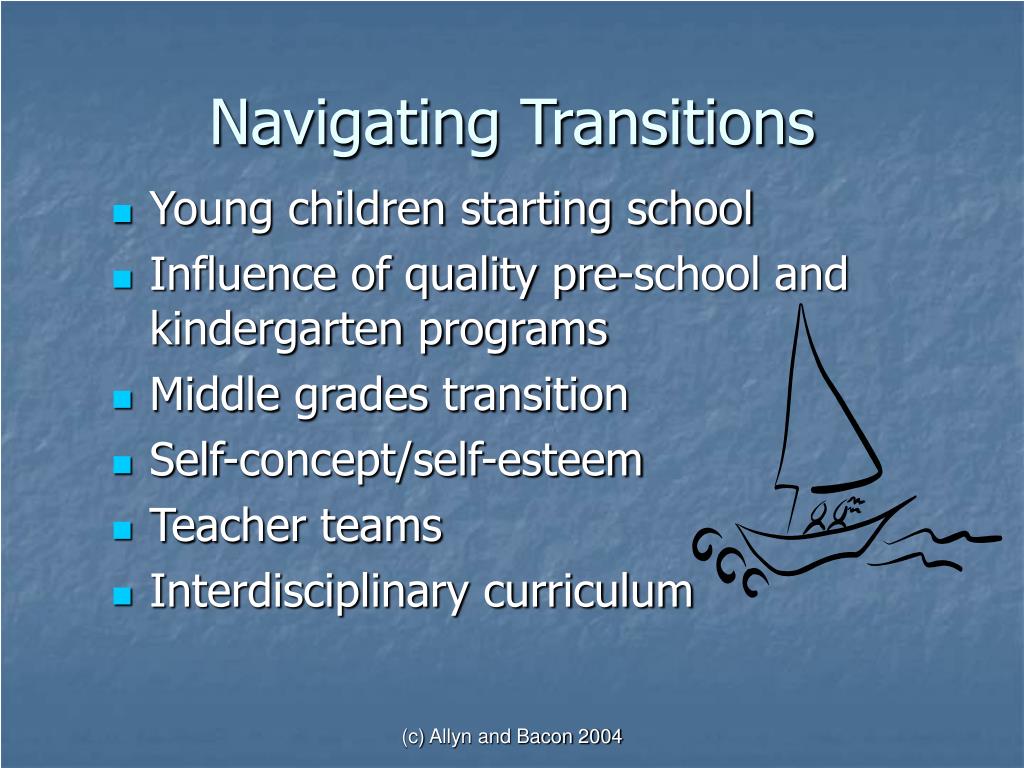 Navigating Transitions

- Young children starting school
- Influence of quality pre-school and kindergarten programs
- Middle grades transition
- Self-concept/self-esteem
- Teacher teams
- Interdisciplinary curriculum

(c) Allyn and Bacon 2004